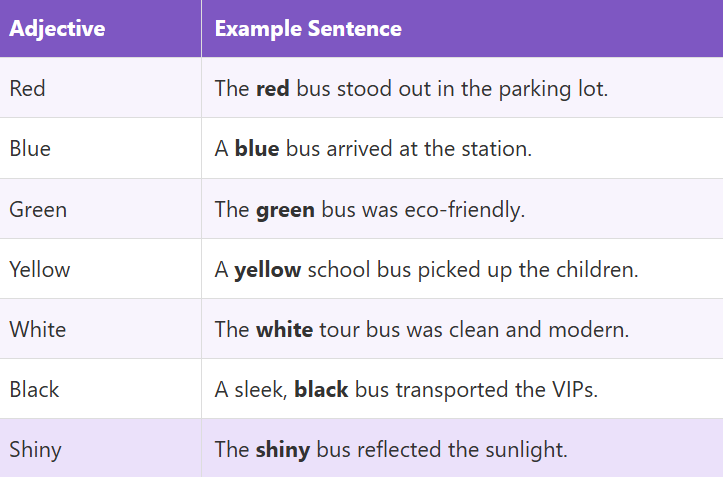 | Adjective | Example Sentence |
|---|---|
| Red | The **red** bus stood out in the parking lot. |
| Blue | A **blue** bus arrived at the station. |
| Green | The **green** bus was eco-friendly. |
| Yellow | A **yellow** school bus picked up the children. |
| White | The **white** tour bus was clean and modern. |
| Black | A sleek, **black** bus transported the VIPs. |
| Shiny | The **shiny** bus reflected the sunlight. |